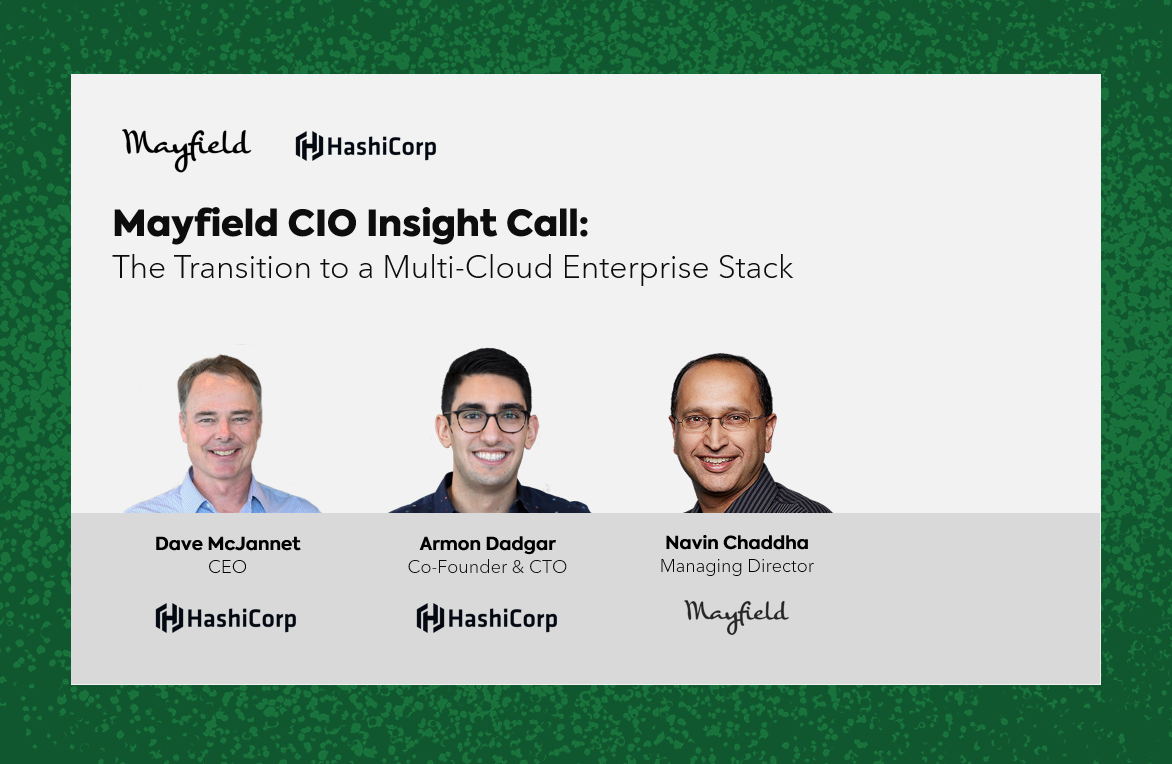 Mayfield HashiCorp

Mayfield CIO Insight Call:
The Transition to a Multi-Cloud Enterprise Stack

Dave McJannet
CEO
HashiCorp

Armon Dadgar
Co-Founder & CTO
HashiCorp

Navin Chaddha
Managing Director
Mayfield